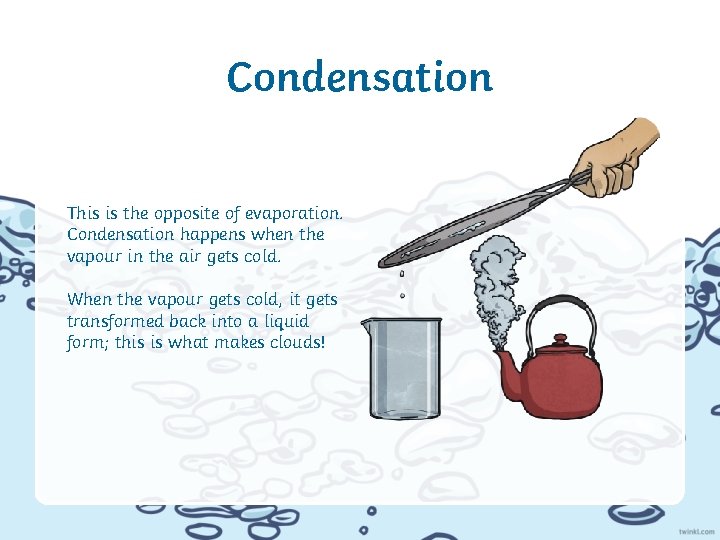 Condensation

This is the opposite of evaporation. Condensation happens when the vapour in the air gets cold.

When the vapour gets cold, it gets transformed back into a liquid form; this is what makes clouds!

twinkl.com